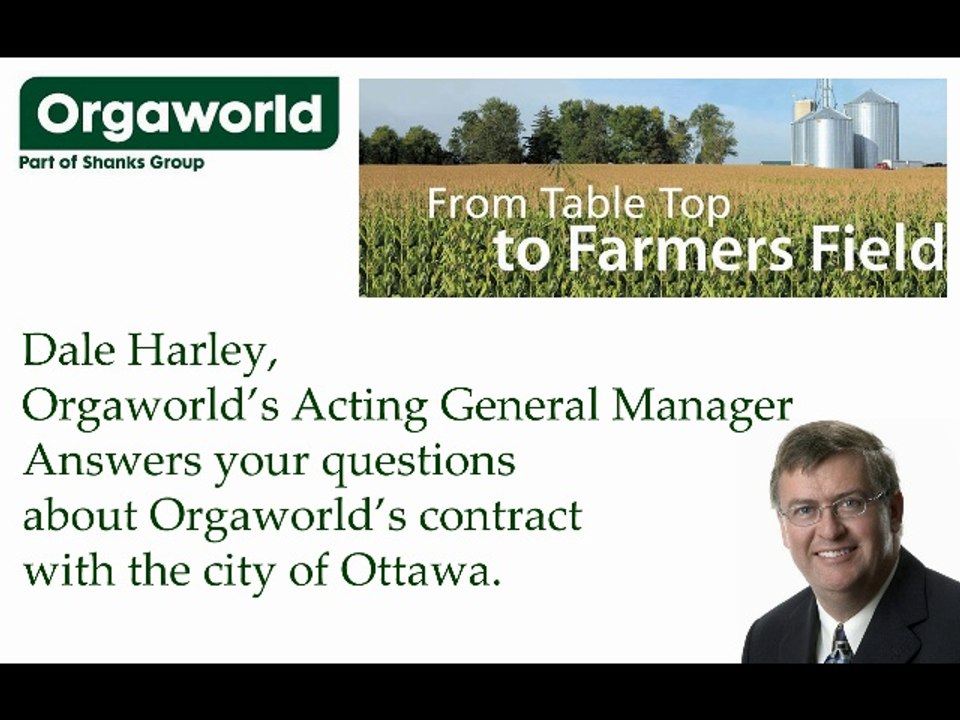 Orgaworld
Part of Shanks Group

From Table Top
to Farmers Field

Dale Harley,
Orgaworld's Acting General Manager
Answers your questions
about Orgaworld's contract
with the city of Ottawa.